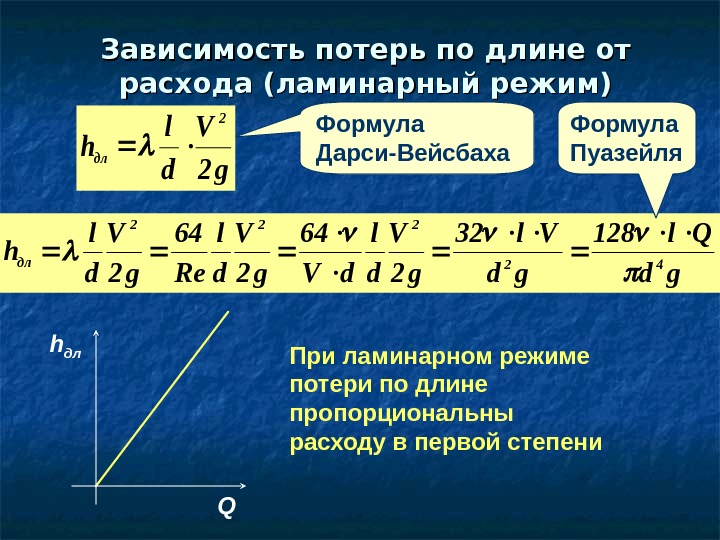 Зависимость потерь по длине от расхода (ламинарный режим)

$h_{дл} = \lambda \frac{l}{d} \cdot \frac{V^2}{2g}$

Формула Дарси-Вейсбаха

Формула Пуазейля

$h_{дл} = \lambda \frac{l}{d} \frac{V^2}{2g} = \frac{64}{Re} \frac{l}{d} \frac{V^2}{2g} = \frac{64 \cdot \nu}{V \cdot d} \frac{l}{d} \frac{V^2}{2g} = \frac{32\nu \cdot l \cdot V}{d^2 g} = \frac{128\nu \cdot l \cdot Q}{\pi d^4 g}$

$h_{дл}$

Q

При ламинарном режиме потери по длине пропорциональны расходу в первой степени